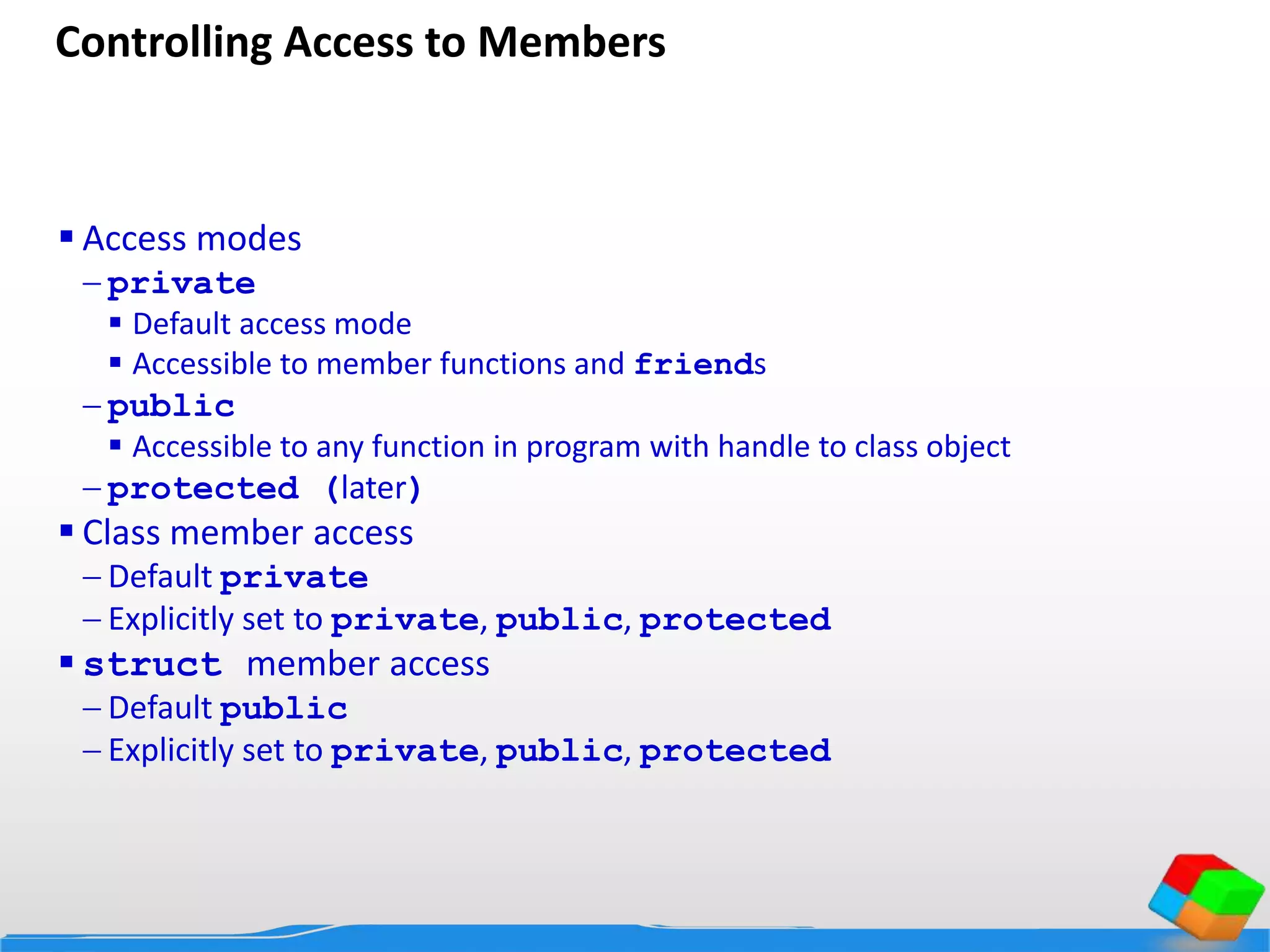 Controlling Access to Members

▪ Access modes
– private
▪ Default access mode
▪ Accessible to member functions and friends
– public
▪ Accessible to any function in program with handle to class object
– protected (later)
▪ Class member access
– Default private
– Explicitly set to private, public, protected
▪ struct member access
– Default public
– Explicitly set to private, public, protected